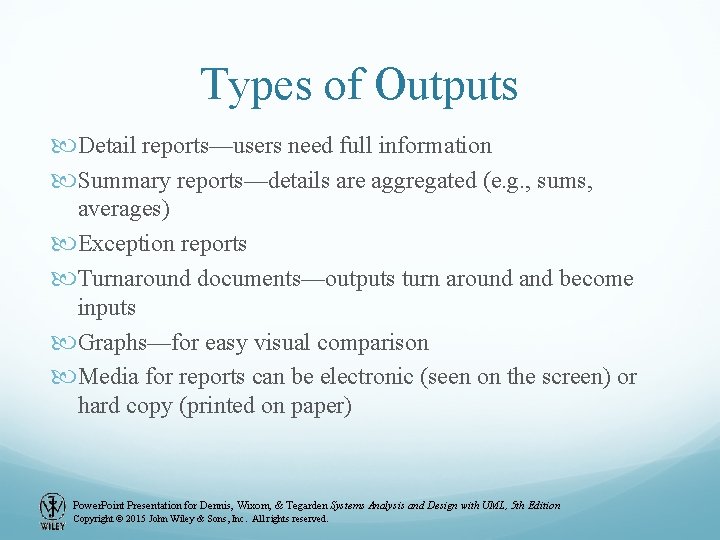 Types of Outputs

Detail reports—users need full information

Summary reports—details are aggregated (e.g., sums, averages)

Exception reports

Turnaround documents—outputs turn around and become inputs

Graphs—for easy visual comparison

Media for reports can be electronic (seen on the screen) or hard copy (printed on paper)

WILEY

PowerPoint Presentation for Dennis, Wixom, & Tegarden Systems Analysis and Design with UML, 5th Edition
Copyright © 2015 John Wiley & Sons, Inc. All rights reserved.